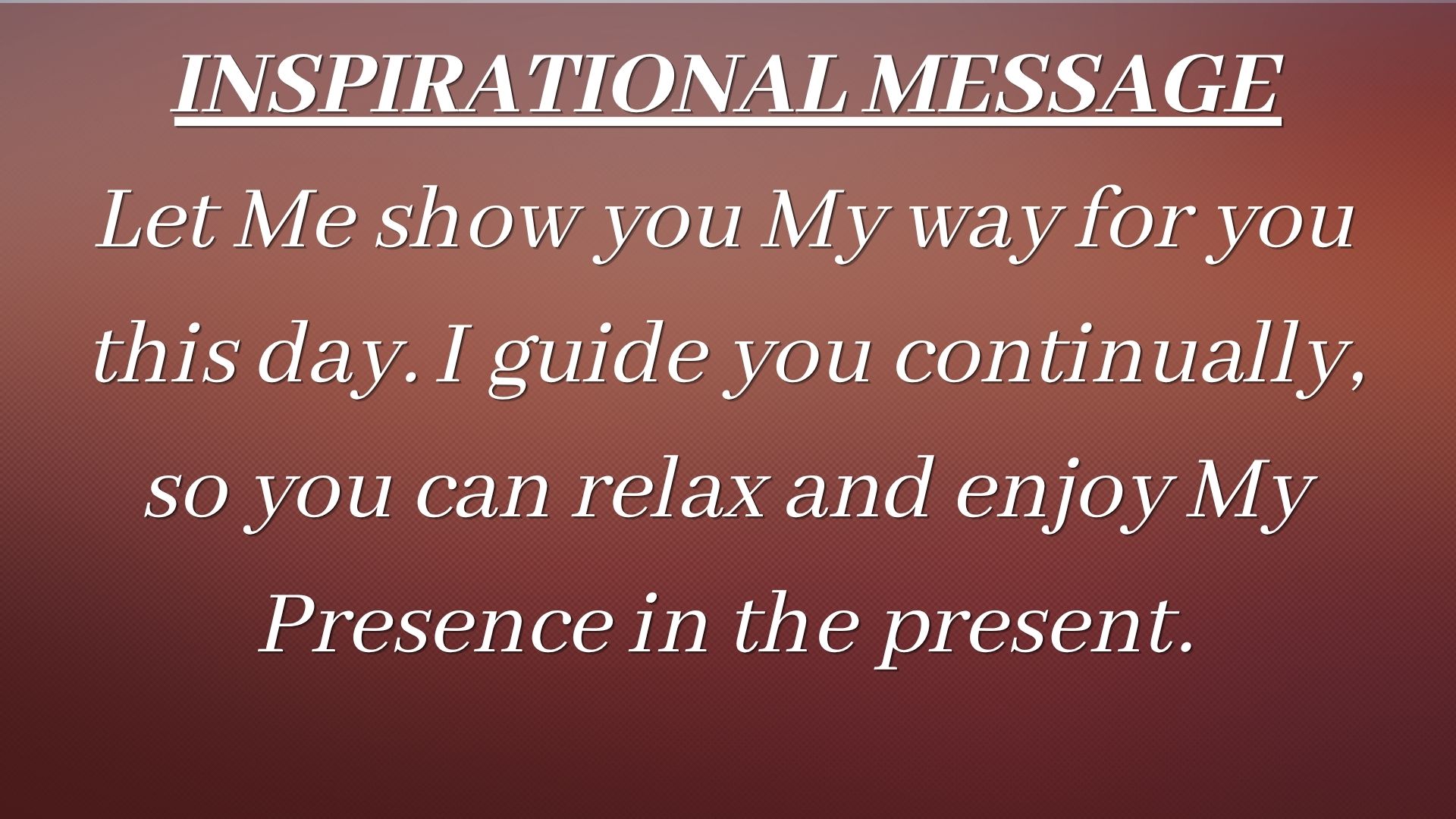 INSPIRATIONAL MESSAGE

Let Me show you My way for you this day. I guide you continually, so you can relax and enjoy My Presence in the present.